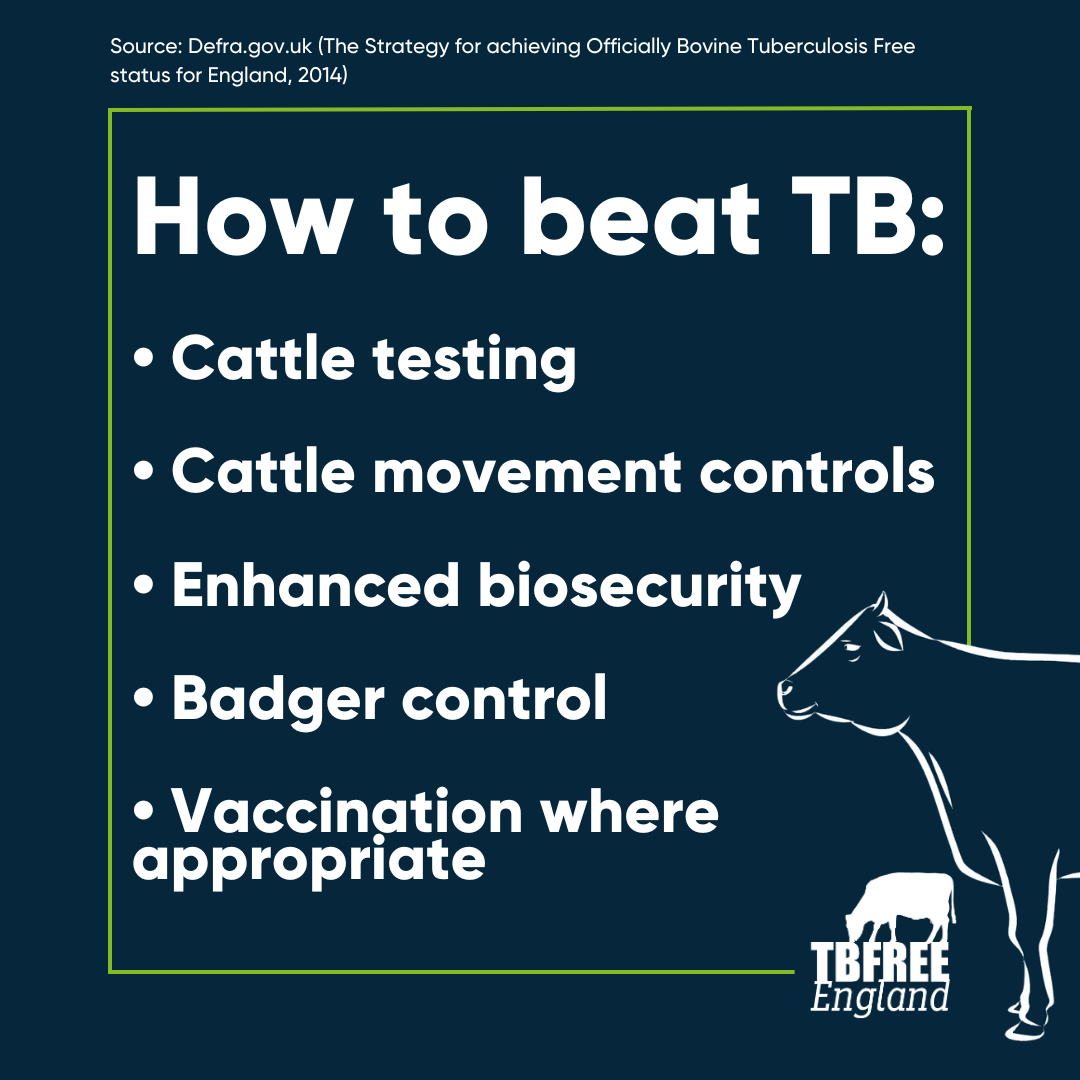 Source: Defra.gov.uk (The Strategy for achieving Officially Bovine Tuberculosis Free status for England, 2014)

How to beat TB:

• Cattle testing

• Cattle movement controls

• Enhanced biosecurity

• Badger control

• Vaccination where appropriate

TBFREE England